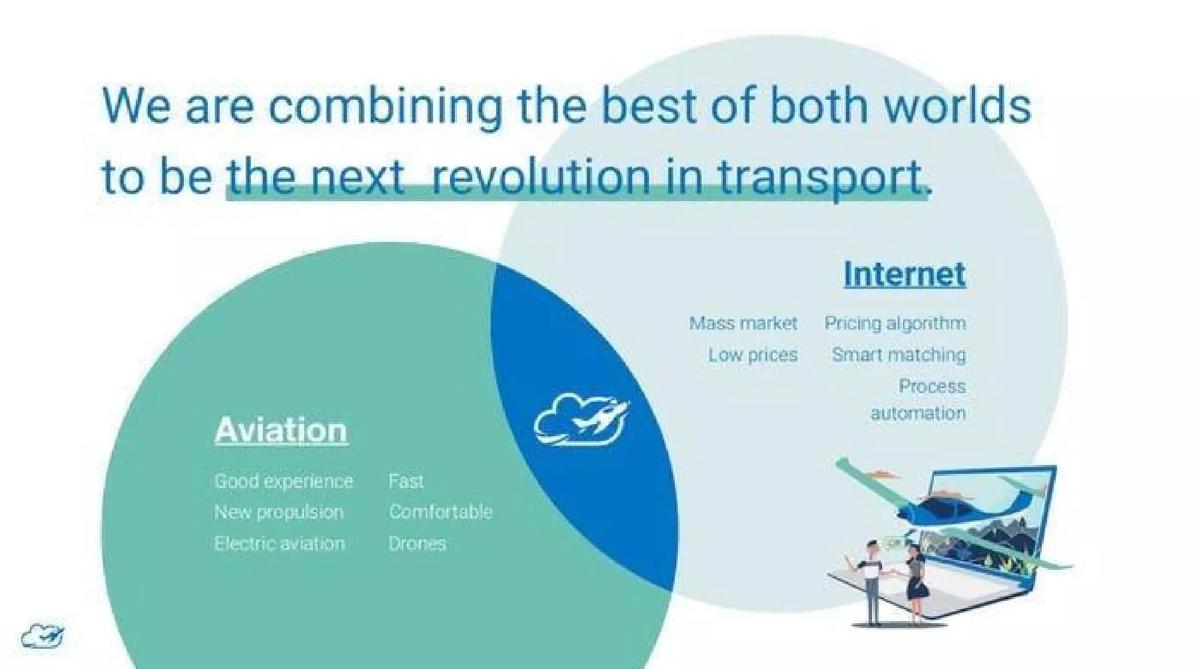 We are combining the best of both worlds to be the next revolution in transport.

Internet

Mass market
Low prices

Pricing algorithm
Smart matching
Process automation

Aviation

Good experience
New propulsion
Electric aviation

Fast
Comfortable
Drones